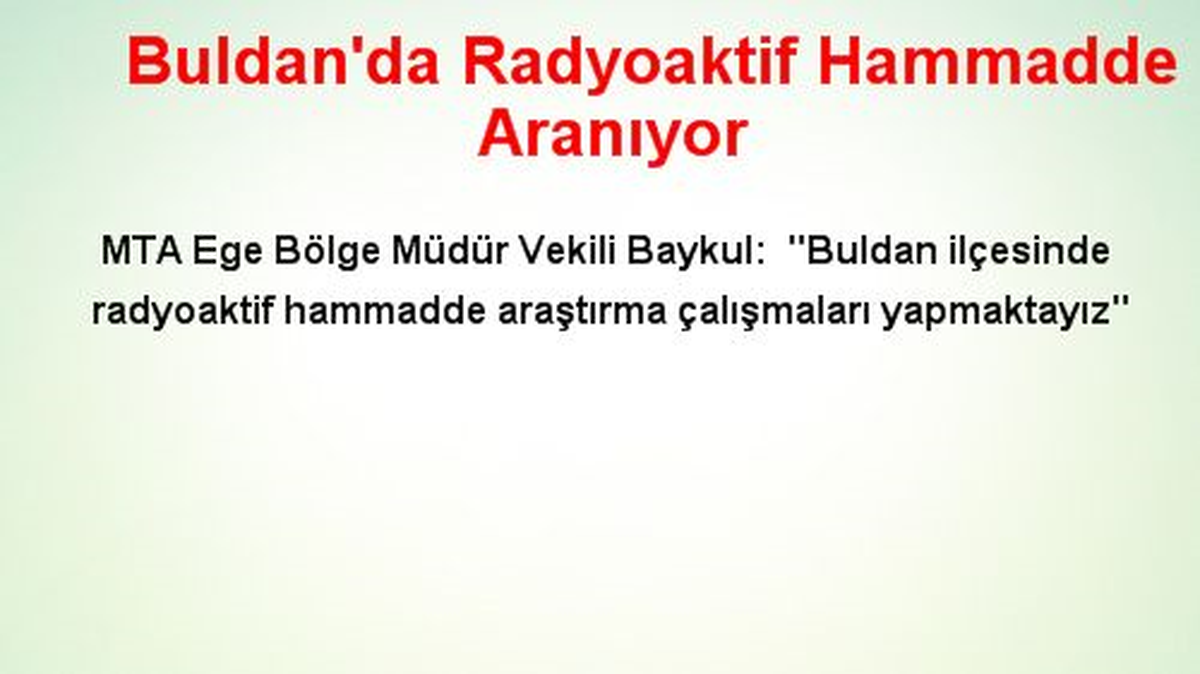 Buldan'da Radyoaktif Hammadde Aranıyor

MTA Ege Bölge Müdür Vekili Baykul: ''Buldan ilçesinde radyoaktif hammadde araştırma çalışmaları yapmaktayız''